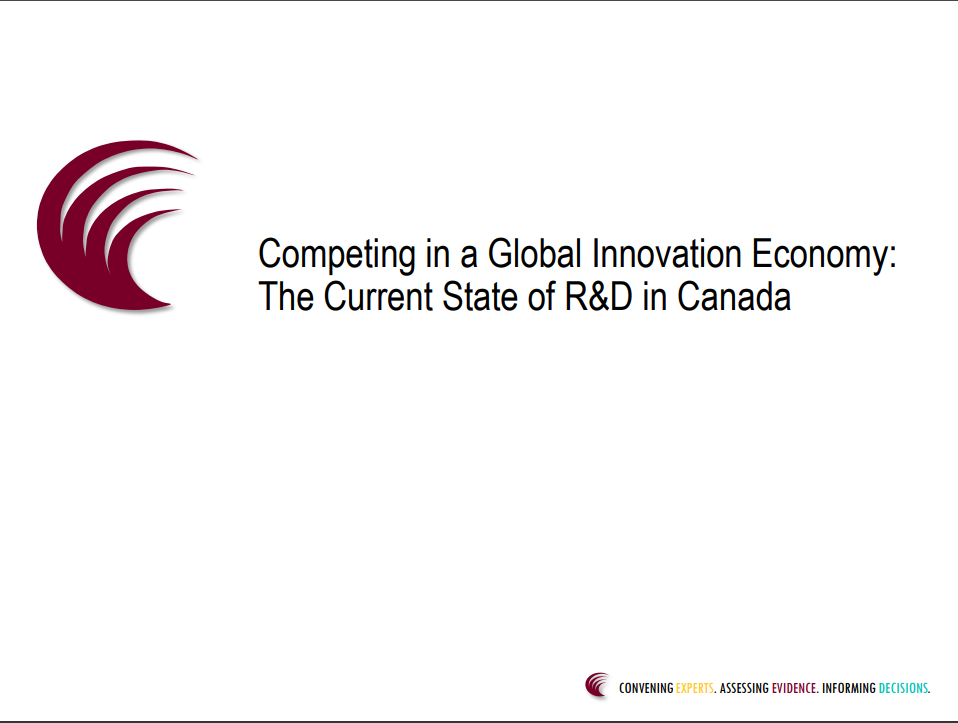 Competing in a Global Innovation Economy: The Current State of R&D in Canada

CONVENING EXPERTS. ASSESSING EVIDENCE. INFORMING DECISIONS.